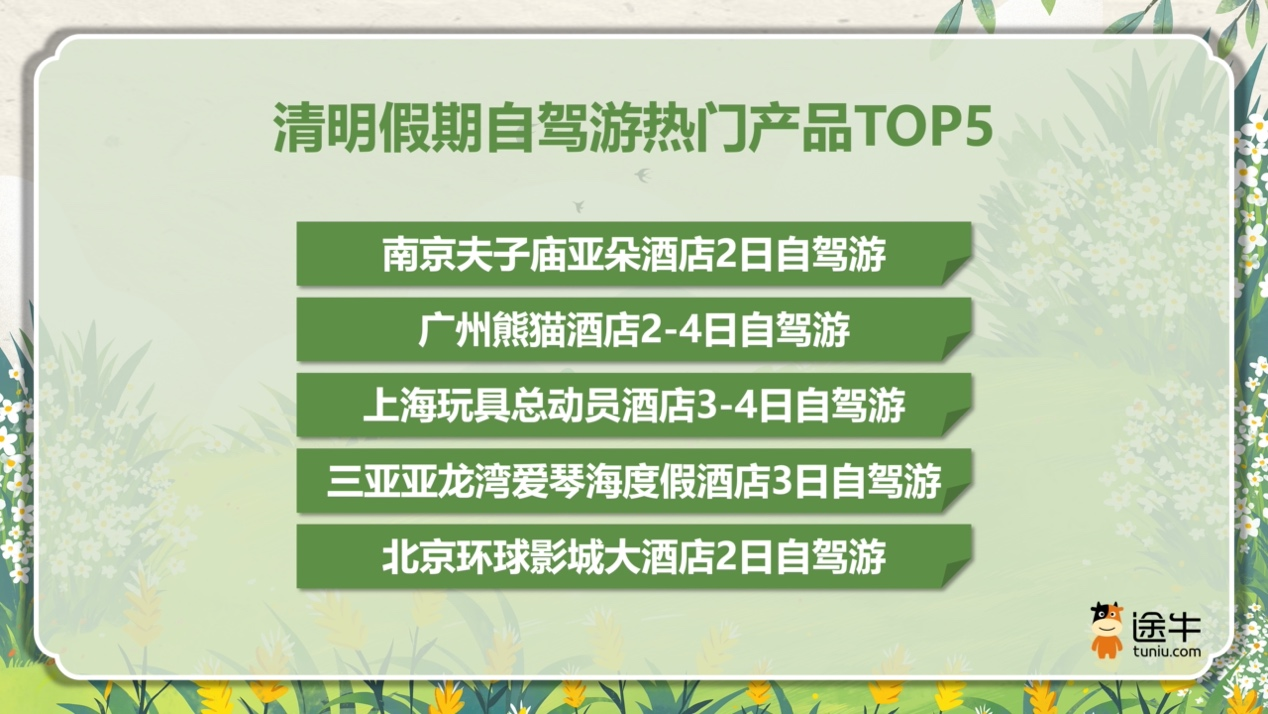 清明假期自驾游热门产品TOP5

南京夫子庙亚朵酒店2日自驾游

广州熊猫酒店2-4日自驾游

上海玩具总动员酒店3-4日自驾游

三亚亚龙湾爱琴海度假酒店3日自驾游

北京环球影城大酒店2日自驾游

途牛
tuniu.com